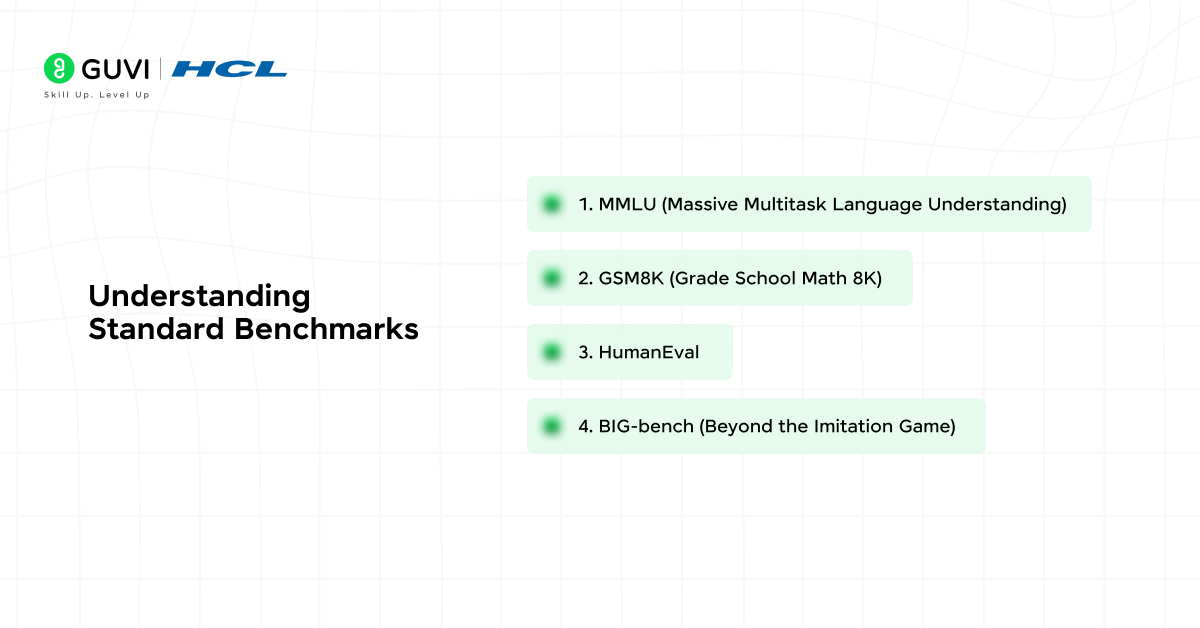 GUVI | HCL
Skill Up. Level Up

Understanding Standard Benchmarks

1. MMLU (Massive Multitask Language Understanding)

2. GSM8K (Grade School Math 8K)

3. HumanEval

4. BIG-bench (Beyond the Imitation Game)